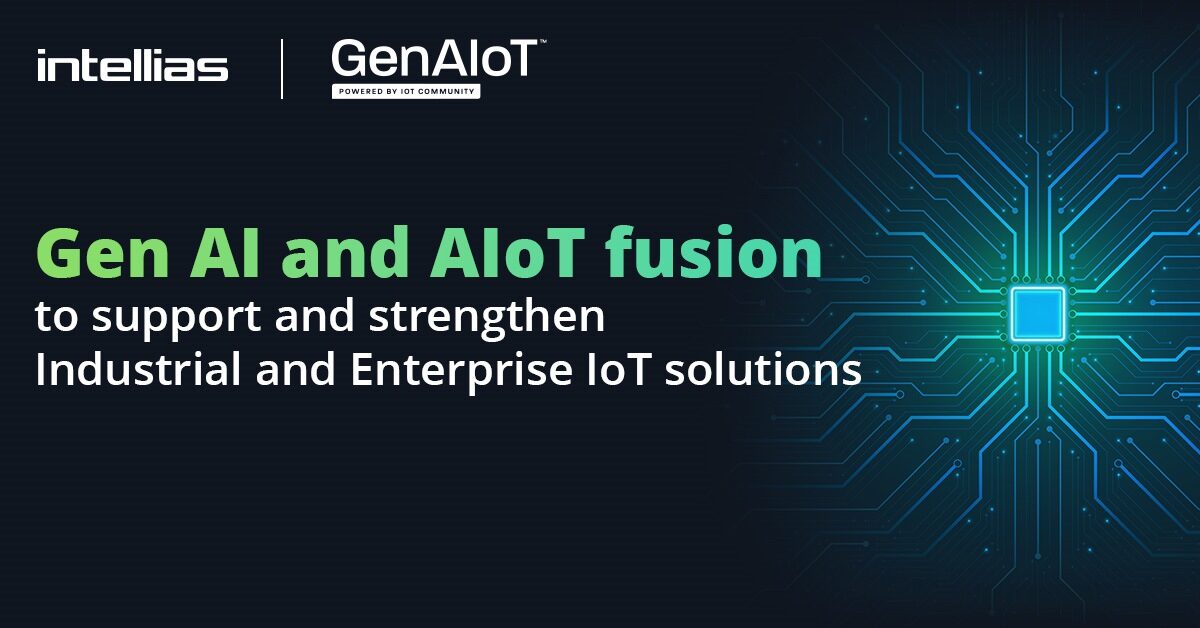 intellias

GenAIoT™
POWERED BY IOT COMMUNITY

Gen AI and AIoT fusion
to support and strengthen Industrial and Enterprise IoT solutions